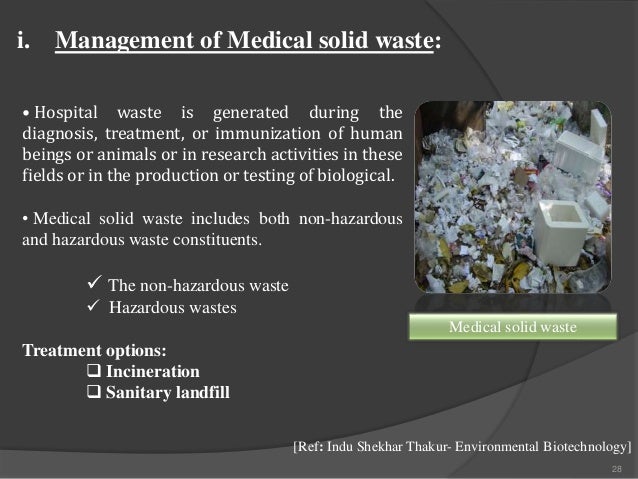 i. Management of Medical solid waste:

• Hospital waste is generated during the diagnosis, treatment, or immunization of human beings or animals or in research activities in these fields or in the production or testing of biological.

• Medical solid waste includes both non-hazardous and hazardous waste constituents.

✓ The non-hazardous waste
✓ Hazardous wastes

Treatment options:
❑ Incineration
❑ Sanitary landfill

Medical solid waste

[Ref: Indu Shekhar Thakur- Environmental Biotechnology]

28